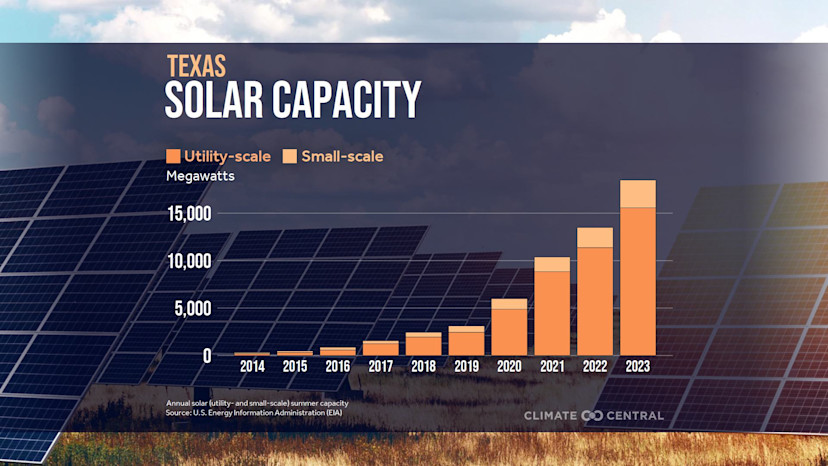 TEXAS
SOLAR CAPACITY

Utility-scale Small-scale

Megawatts

15,000
10,000
5,000
0

2014 2015 2016 2017 2018 2019 2020 2021 2022 2023

Annual solar (utility- and small-scale) summer capacity
Source: U.S. Energy Information Administration (EIA)

CLIMATE CENTRAL